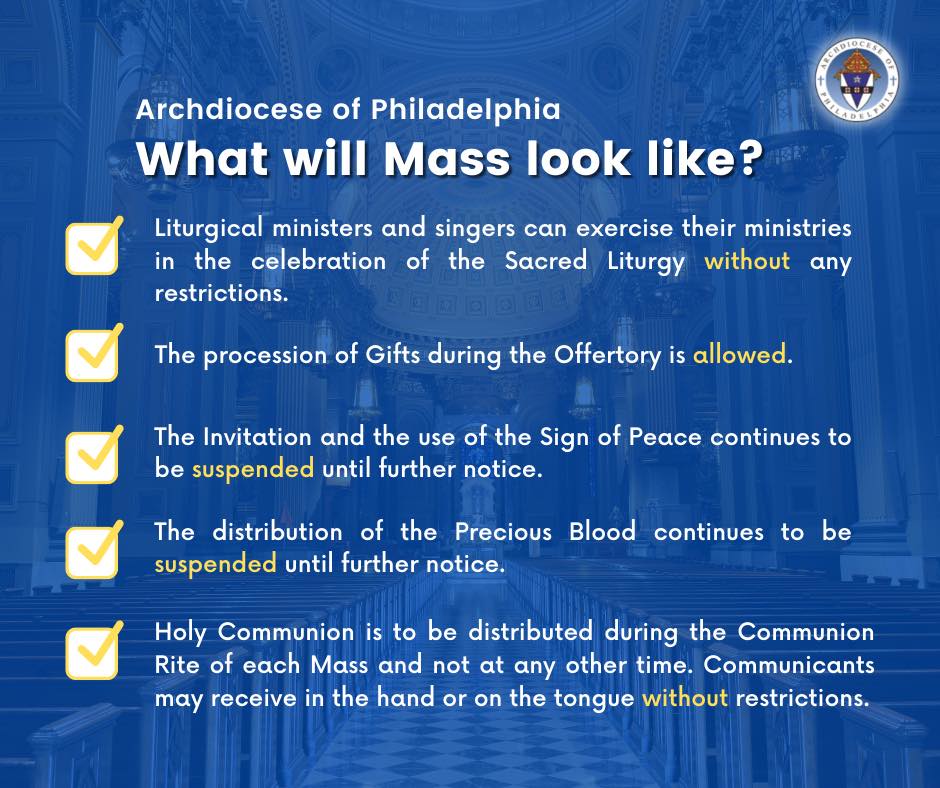 ARCHDIOCESE OF PHILADELPHIA

Archdiocese of Philadelphia
What will Mass look like?

Liturgical ministers and singers can exercise their ministries in the celebration of the Sacred Liturgy without any restrictions.

The procession of Gifts during the Offertory is allowed.

The Invitation and the use of the Sign of Peace continues to be suspended until further notice.

The distribution of the Precious Blood continues to be suspended until further notice.

Holy Communion is to be distributed during the Communion Rite of each Mass and not at any other time. Communicants may receive in the hand or on the tongue without restrictions.